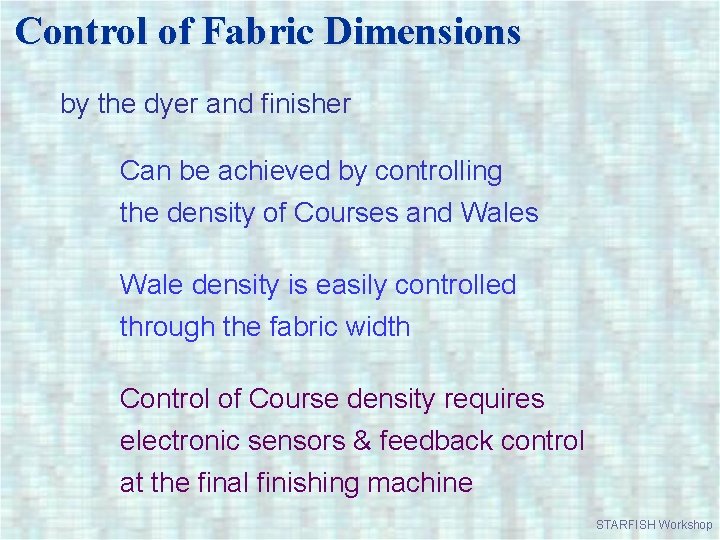 Control of Fabric Dimensions

by the dyer and finisher

Can be achieved by controlling the density of Courses and Wales

Wale density is easily controlled through the fabric width

Control of Course density requires electronic sensors & feedback control at the final finishing machine

STARFISH Workshop